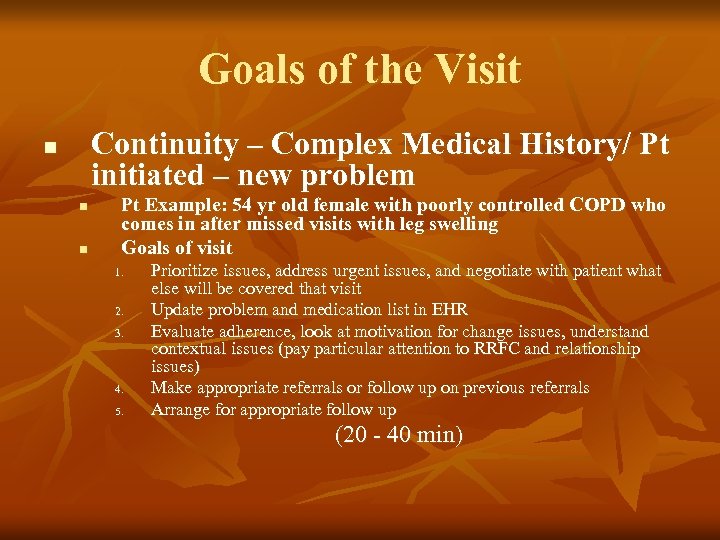 Goals of the Visit

■ Continuity – Complex Medical History/ Pt initiated – new problem

■ Pt Example: 54 yr old female with poorly controlled COPD who comes in after missed visits with leg swelling

■ Goals of visit

1. Prioritize issues, address urgent issues, and negotiate with patient what else will be covered that visit
2. Update problem and medication list in EHR
3. Evaluate adherence, look at motivation for change issues, understand contextual issues (pay particular attention to RRFC and relationship issues)
4. Make appropriate referrals or follow up on previous referrals
5. Arrange for appropriate follow up

(20 - 40 min)